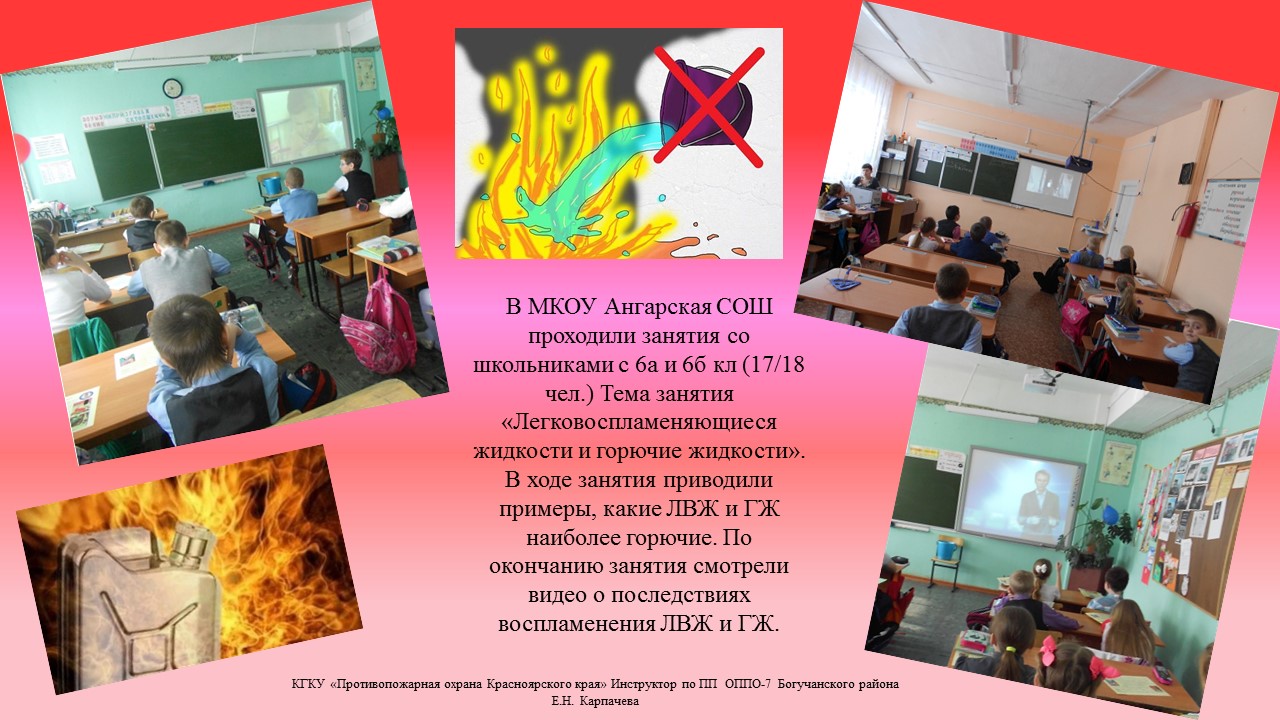 В МКОУ Ангарская СОШ проходили занятия со школьниками с 6а и 6б кл (17/18 чел.) Тема занятия «Легковоспламеняющиеся жидкости и горючие жидкости». В ходе занятия приводили примеры, какие ЛВЖ и ГЖ наиболее горючие. По окончанию занятия смотрели видео о последствиях воспламенения ЛВЖ и ГЖ.

КГКУ «Противопожарная охрана Красноярского края» Инструктор по ПП ОППО-7 Богучанского района Е.Н. Карпачева